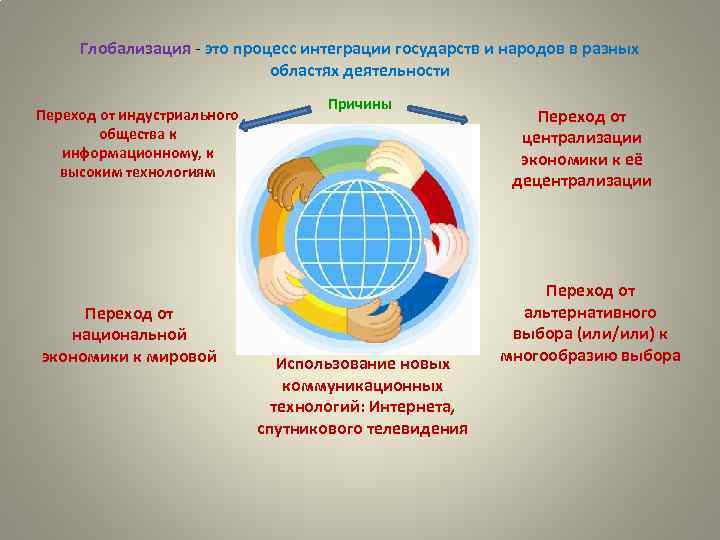 Глобализация - это процесс интеграции государств и народов в разных областях деятельности

Причины

Переход от индустриального общества к информационному, к высоким технологиям

Переход от централизации экономики к её децентрализации

Переход от национальной экономики к мировой

Переход от альтернативного выбора (или/или) к многообразию выбора

Использование новых коммуникационных технологий: Интернета, спутникового телевидения